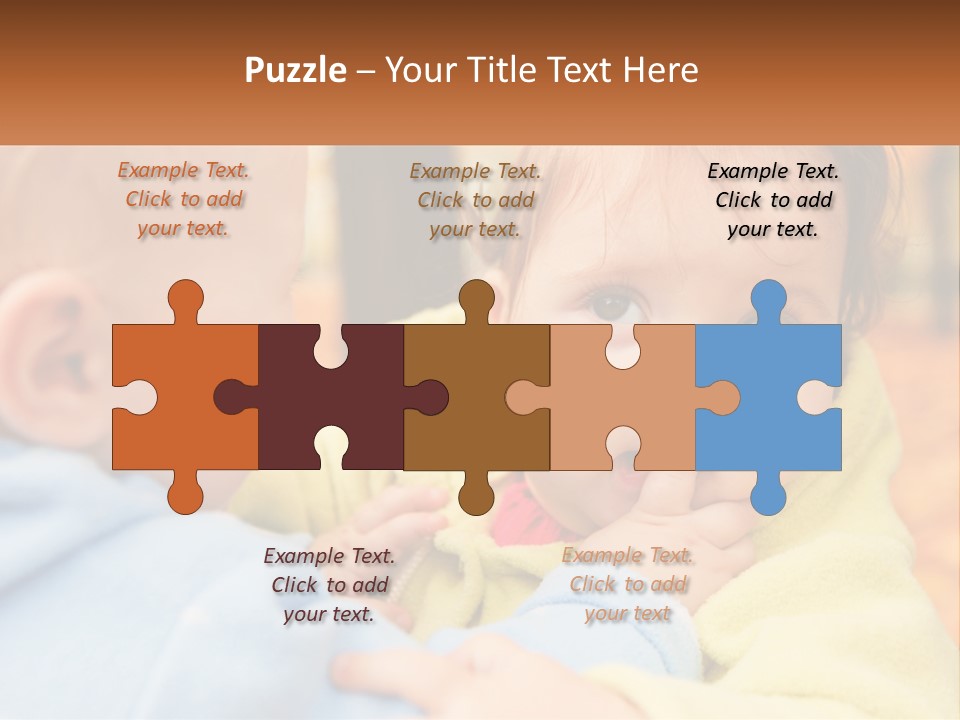 Puzzle – Your Title Text Here

Example Text. Click to add your text.

Example Text. Click to add your text.

Example Text. Click to add your text.

Example Text. Click to add your text.

Example Text. Click to add your text